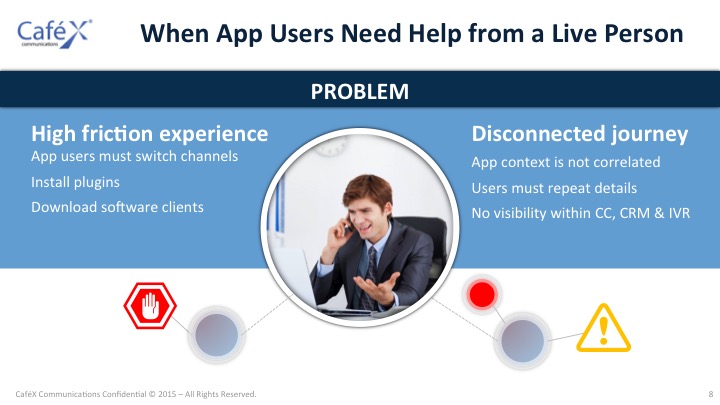 CaféX
communications

When App Users Need Help from a Live Person

PROBLEM

High friction experience
App users must switch channels
Install plugins
Download software clients

Disconnected journey
App context is not correlated
Users must repeat details
No visibility within CC, CRM & IVR

CaféX Communications Confidential © 2015 – All Rights Reserved.

8